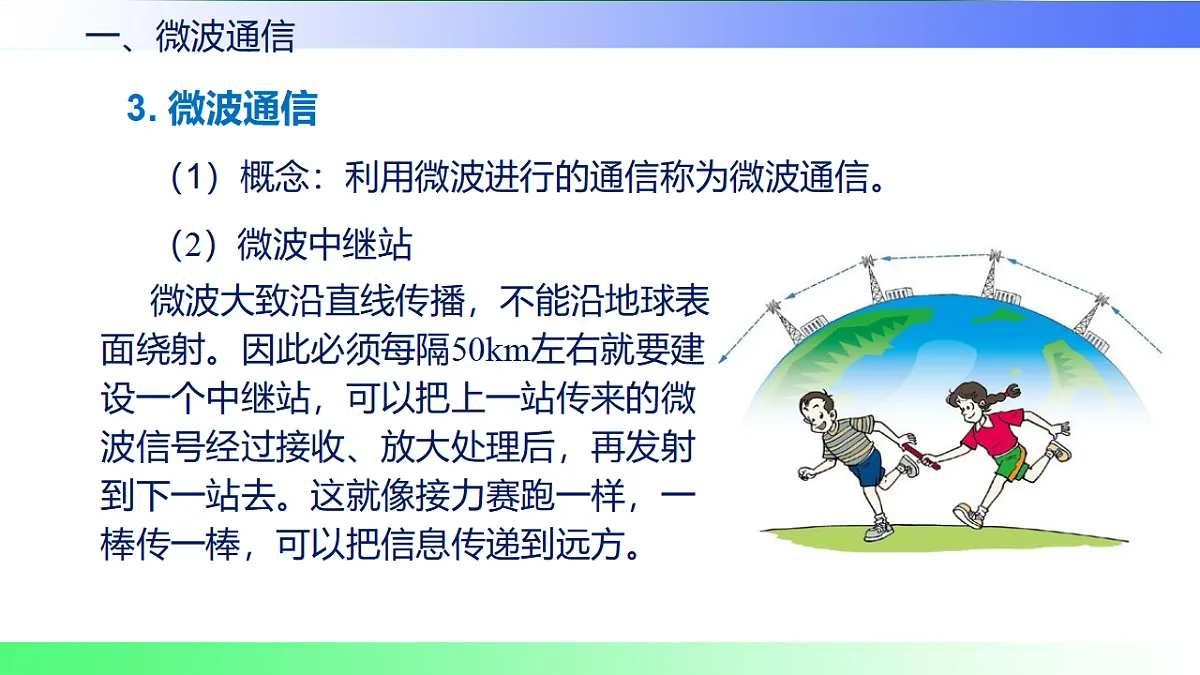 一、微波通信

3. 微波通信

（1）概念：利用微波进行的通信称为微波通信。

（2）微波中继站

微波大致沿直线传播，不能沿地球表面绕射。因此必须每隔50km左右就要建设一个中继站，可以把上一站传来的微波信号经过接收、放大处理后，再发射到下一站去。这就像接力赛跑一样，一棒传一棒，可以把信息传递到远方。